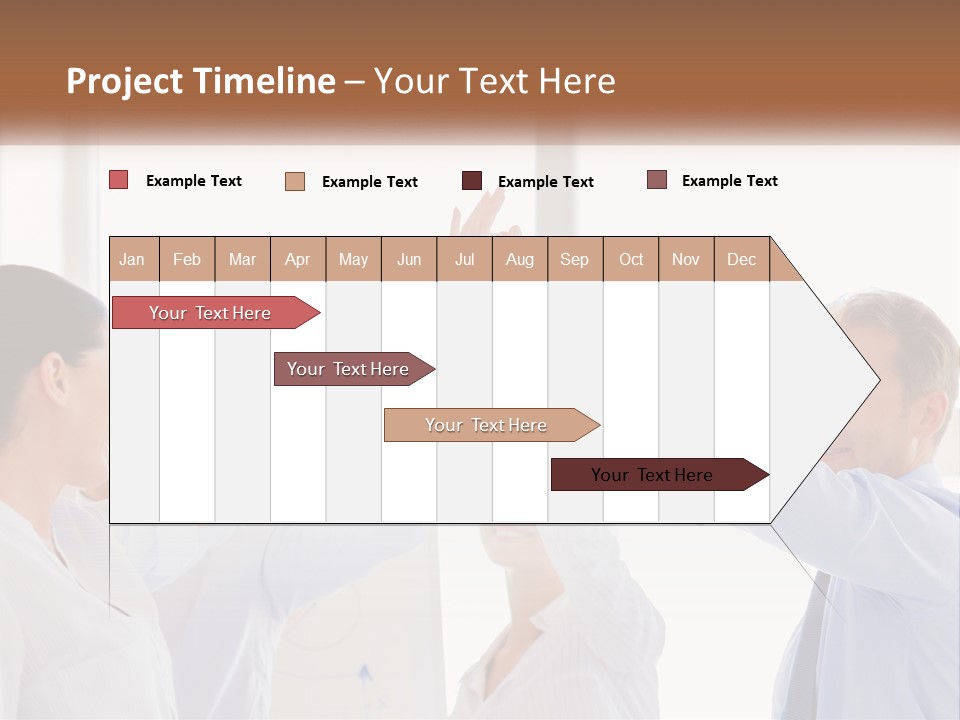 Project Timeline – Your Text Here

Example Text Example Text Example Text Example Text

| Jan | Feb | Mar | Apr | May | Jun | Jul | Aug | Sep | Oct | Nov | Dec |
|---|---|---|---|---|---|---|---|---|---|---|---|

Your Text Here

Your Text Here

Your Text Here

Your Text Here